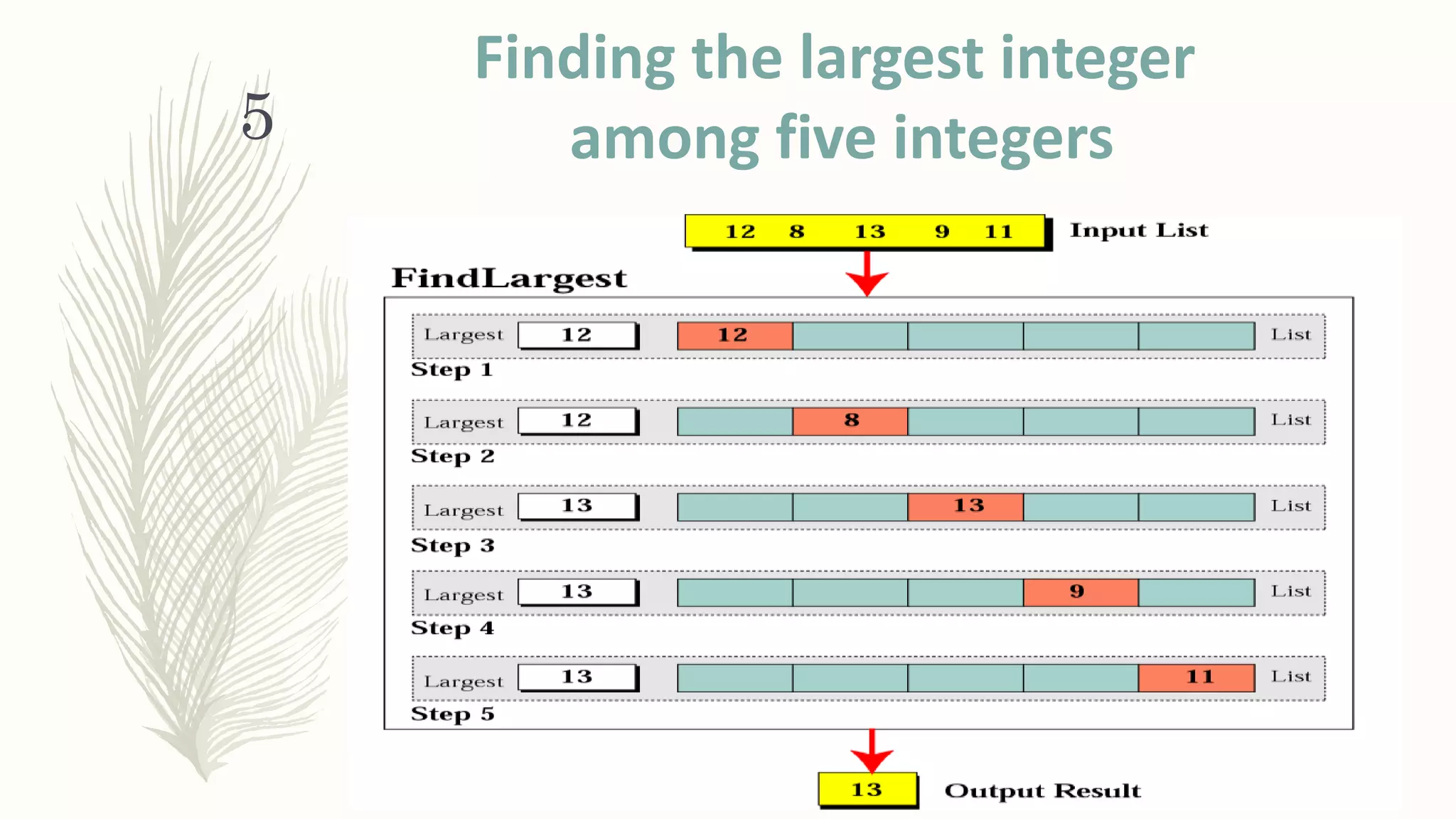 5

Finding the largest integer among five integers

12 8 13 9 11 Input List

FindLargest

Largest 12 12 List
Step 1

Largest 12 8 List
Step 2

Largest 13 13 List
Step 3

Largest 13 9 List
Step 4

Largest 13 11 List
Step 5

13 Output Result